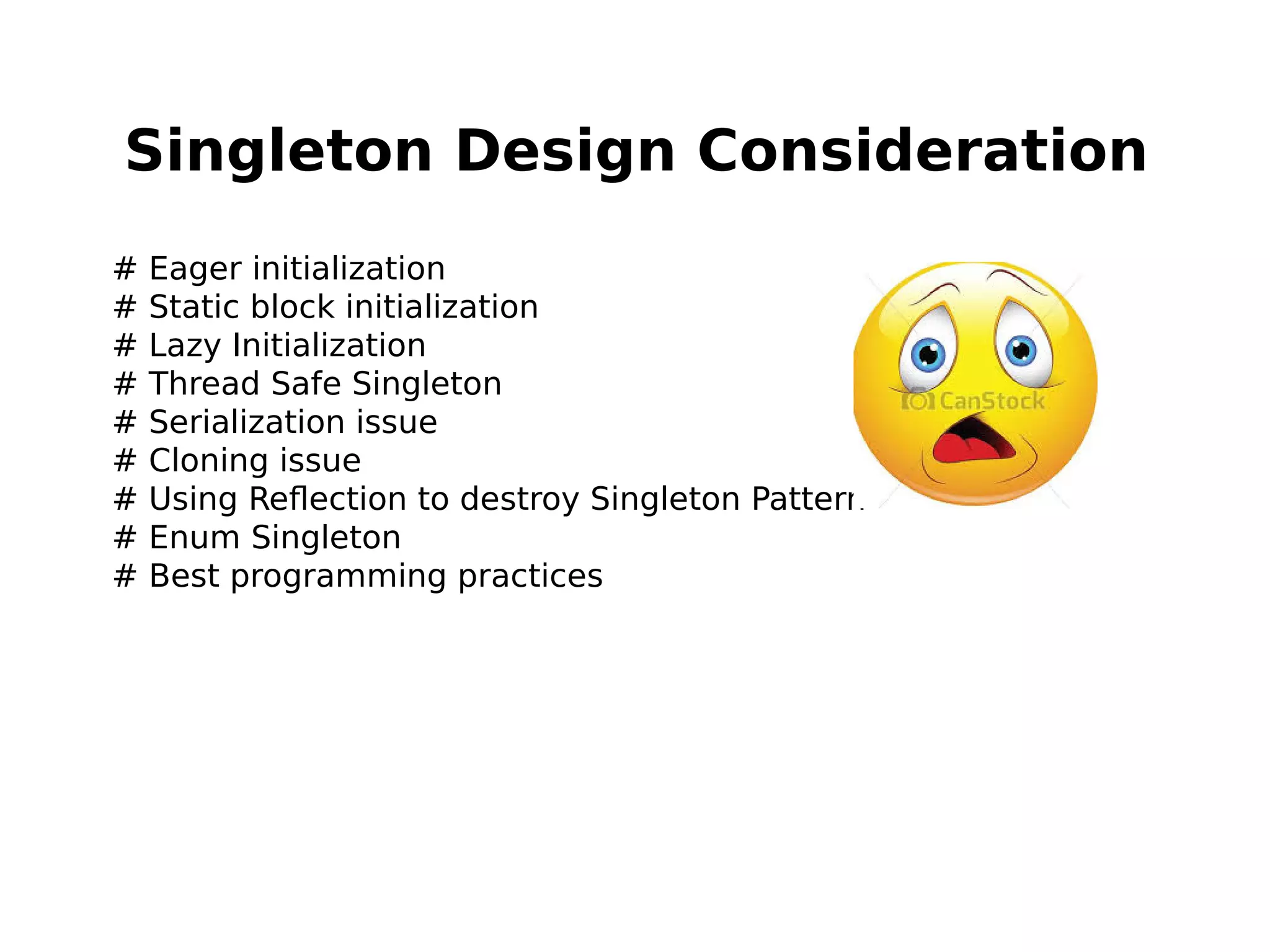 Singleton Design Consideration

# Eager initialization
# Static block initialization
# Lazy Initialization
# Thread Safe Singleton
# Serialization issue
# Cloning issue
# Using Reflection to destroy Singleton Pattern
# Enum Singleton
# Best programming practices

CanStock